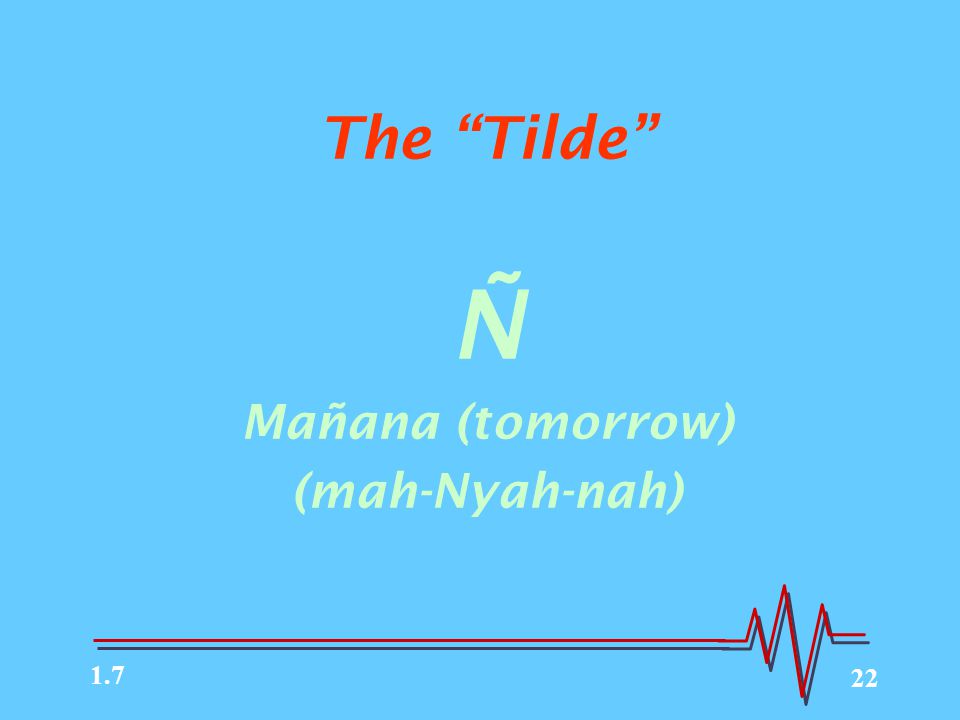 The “Tilde”

Ñ

Mañana (tomorrow)
(mah-Nyah-nah)

1.7

22